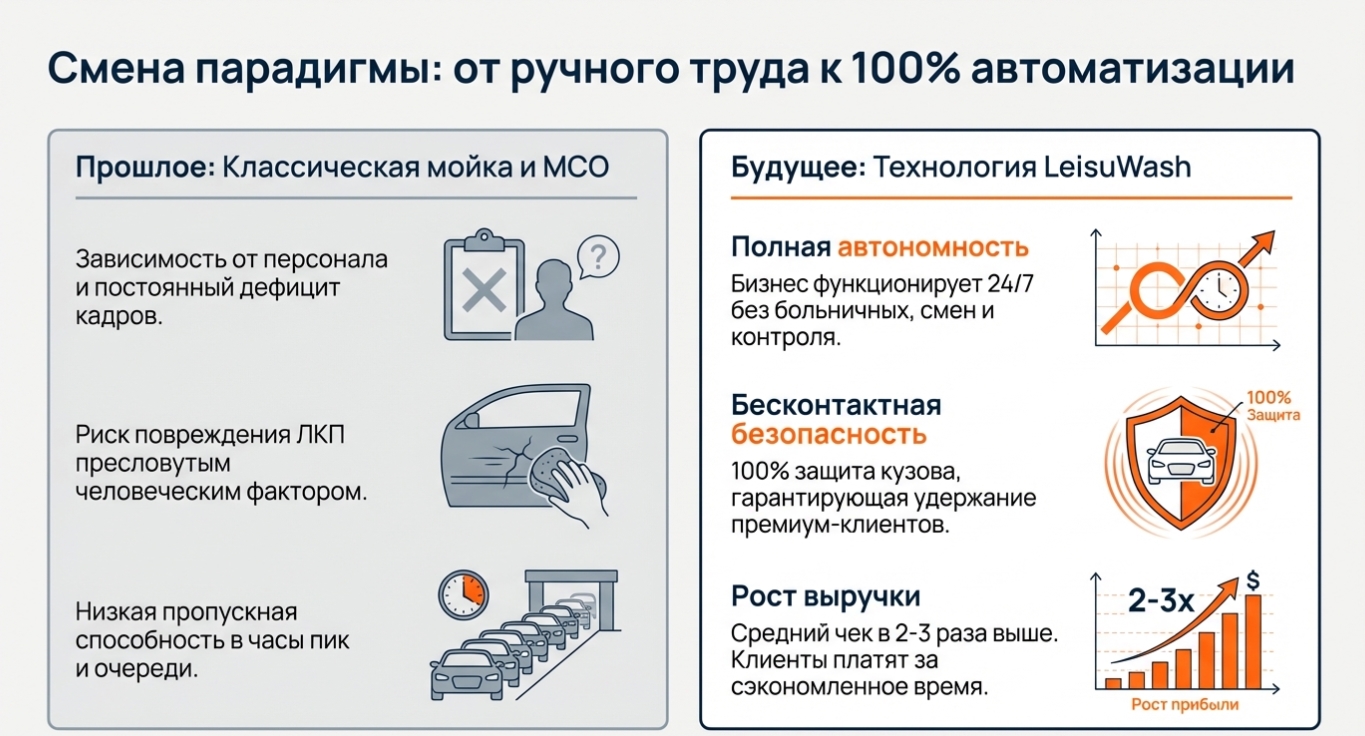 Смена парадигмы: от ручного труда к 100% автоматизации

Прошлое: Классическая мойка и МСО

Зависимость от персонала и постоянный дефицит кадров.

?

Риск повреждения ЛКП пресловутым человеческим фактором.

Низкая пропускная способность в часы пик и очереди.

Будущее: Технология LeisuWash

Полная автономность

Бизнес функционирует 24/7 без больничных, смен и контроля.

Бесконтактная безопасность

100% защита кузова, гарантирующая удержание премиум-клиентов.

100% Защита

Рост выручки

Средний чек в 2-3 раза выше. Клиенты платят за сэкономленное время.

2-3x

$

Рост прибыли